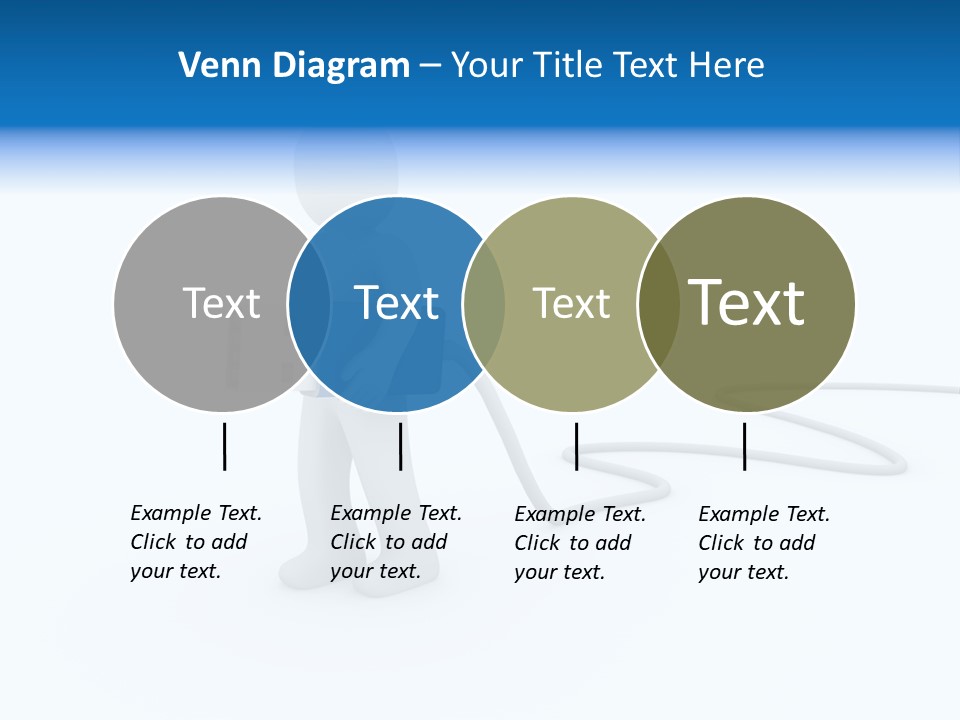 Venn Diagram – Your Title Text Here

Text

Text

Text

Text

Example Text. Click to add your text.

Example Text. Click to add your text.

Example Text. Click to add your text.

Example Text. Click to add your text.